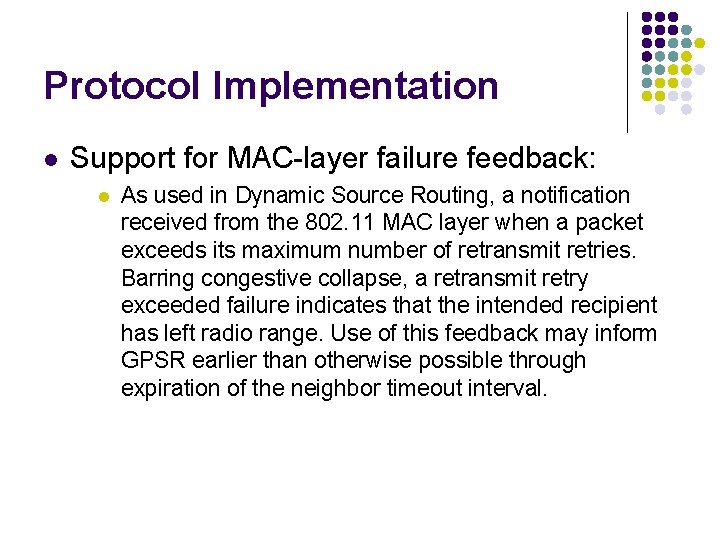 Protocol Implementation

Support for MAC-layer failure feedback:

As used in Dynamic Source Routing, a notification received from the 802.11 MAC layer when a packet exceeds its maximum number of retransmit retries. Barring congestive collapse, a retransmit retry exceeded failure indicates that the intended recipient has left radio range. Use of this feedback may inform GPSR earlier than otherwise possible through expiration of the neighbor timeout interval.